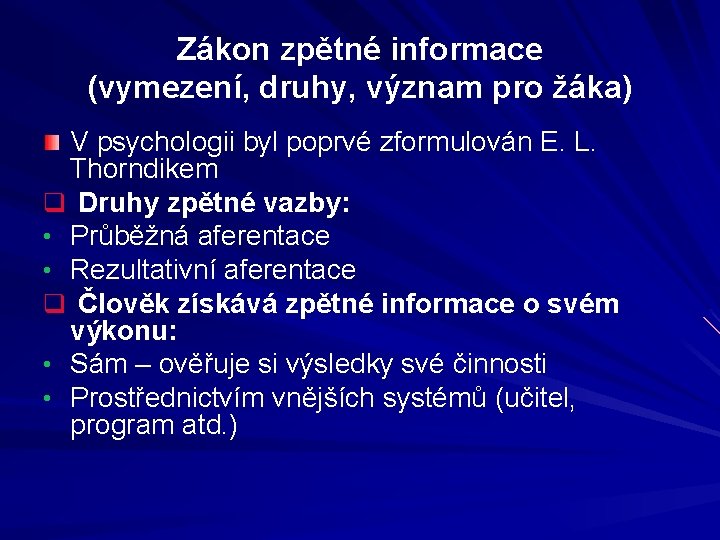 Zákon zpětné informace
(vymezení, druhy, význam pro žáka)

V psychologii byl poprvé zformulován E. L. Thorndikem

Druhy zpětné vazby:

• Průběžná aferentace
• Rezultativní aferentace

Člověk získává zpětné informace o svém výkonu:

• Sám – ověřuje si výsledky své činnosti
• Prostřednictvím vnějších systémů (učitel, program atd.)